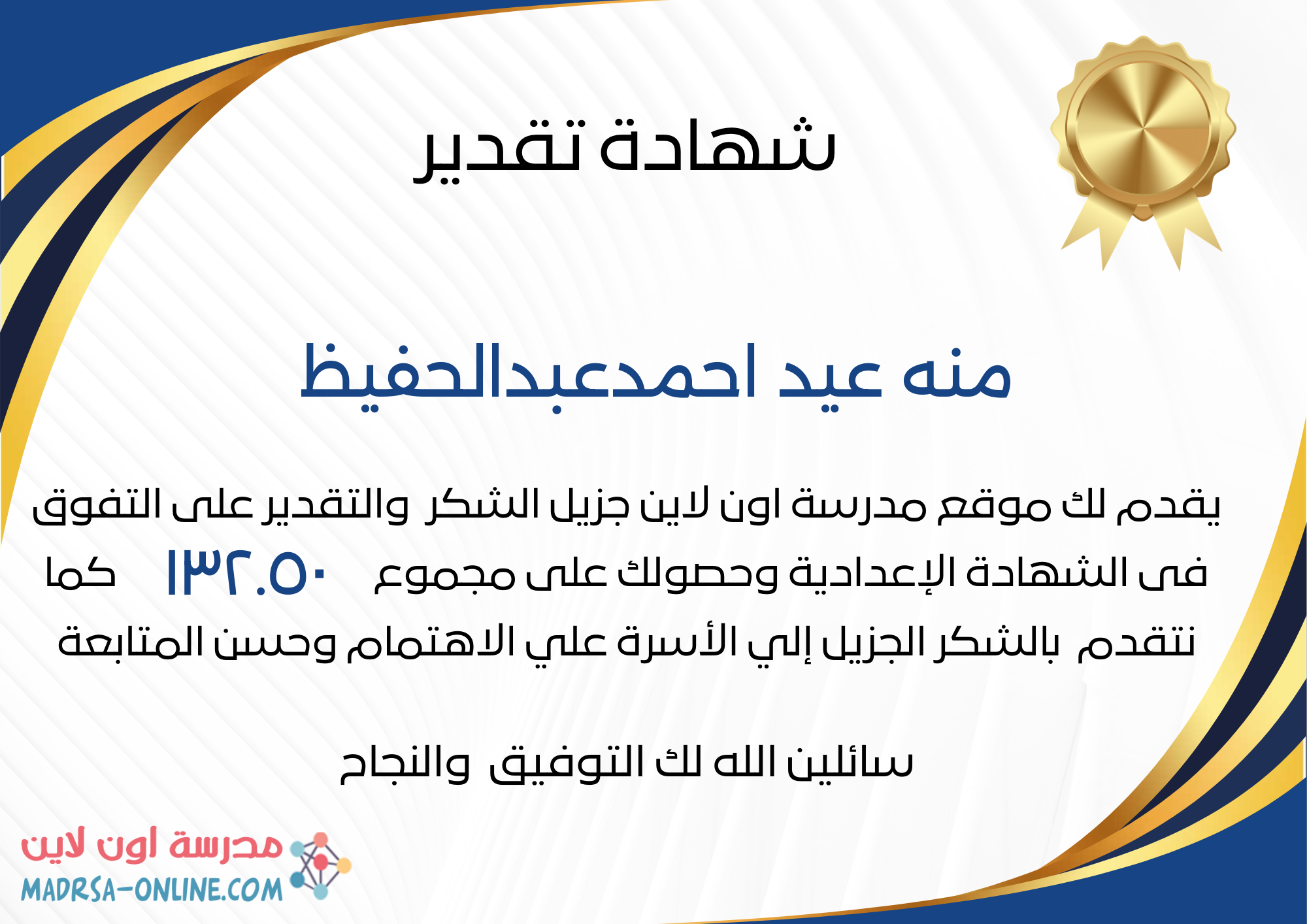 شهادة تقدير

منه عيد احمدعبدالحفيظ

يقدم لك موقع مدرسة اون لاين جزيل الشكر والتقدير على التفوق فى الشهادة الإعدادية وحصولك على مجموع ١٣٢.٥٠ كما نتقدم بالشكر الجزيل إلي الأسرة علي الاهتمام وحسن المتابعة

سائلين الله لك التوفيق والنجاح

مدرسة اون لاين
MADRSA-ONLINE.COM